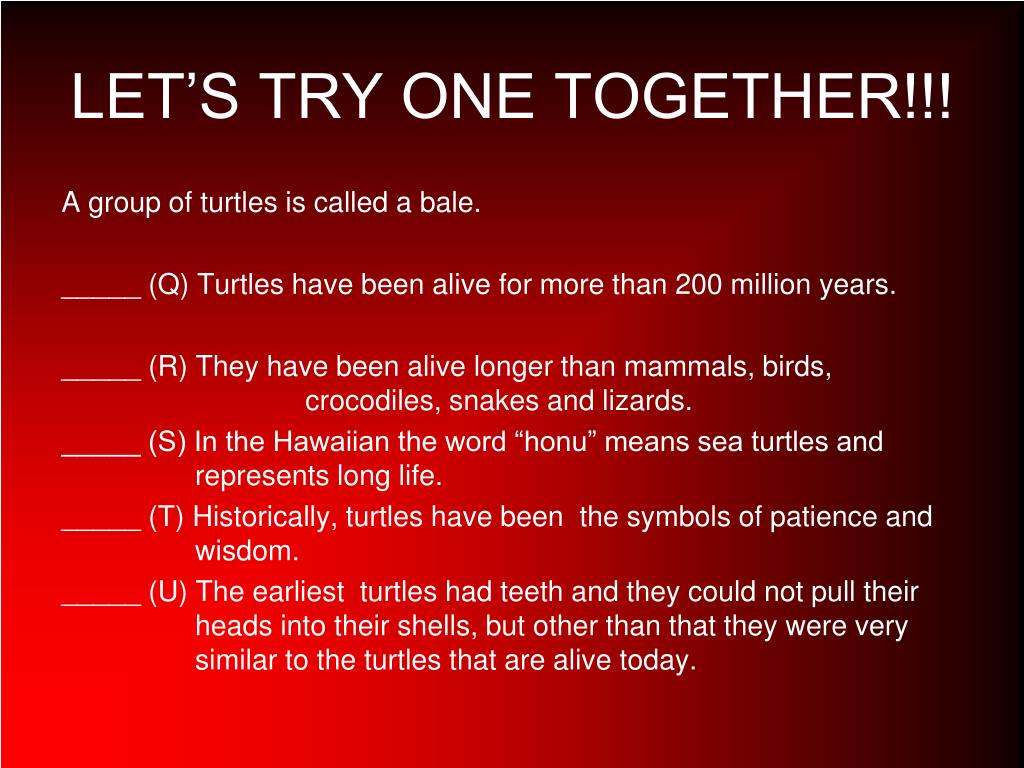 LET’S TRY ONE TOGETHER!!!

A group of turtles is called a bale.

_____ (Q) Turtles have been alive for more than 200 million years.

_____ (R) They have been alive longer than mammals, birds, crocodiles, snakes and lizards.

_____ (S) In the Hawaiian the word “honu” means sea turtles and represents long life.

_____ (T) Historically, turtles have been the symbols of patience and wisdom.

_____ (U) The earliest turtles had teeth and they could not pull their heads into their shells, but other than that they were very similar to the turtles that are alive today.